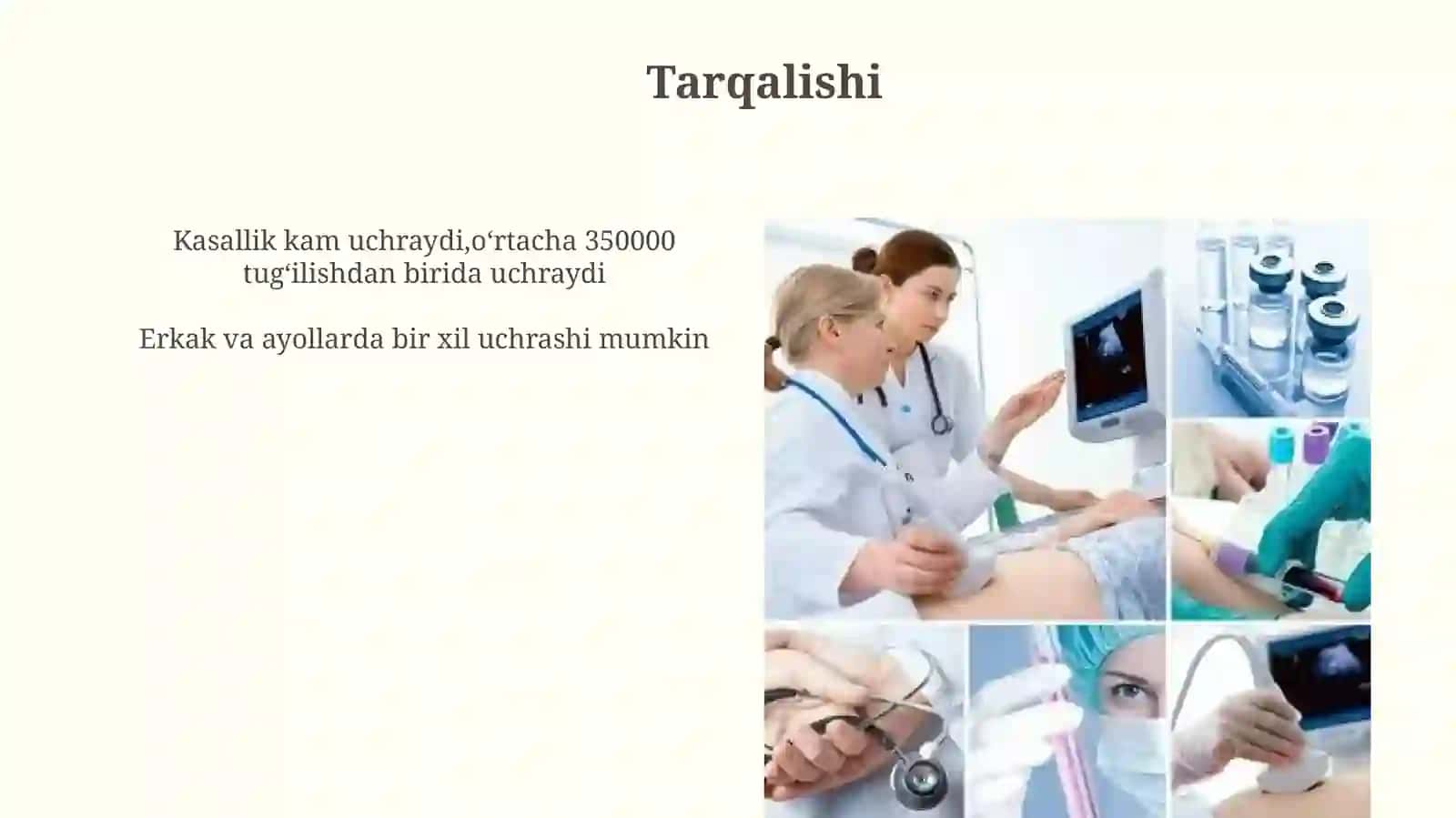 Tarqalishi

Kasallik kam uchraydi,o‘rtacha 350000 tug‘ilishdan birida uchraydi

Erkak va ayollarda bir xil uchrashi mumkin